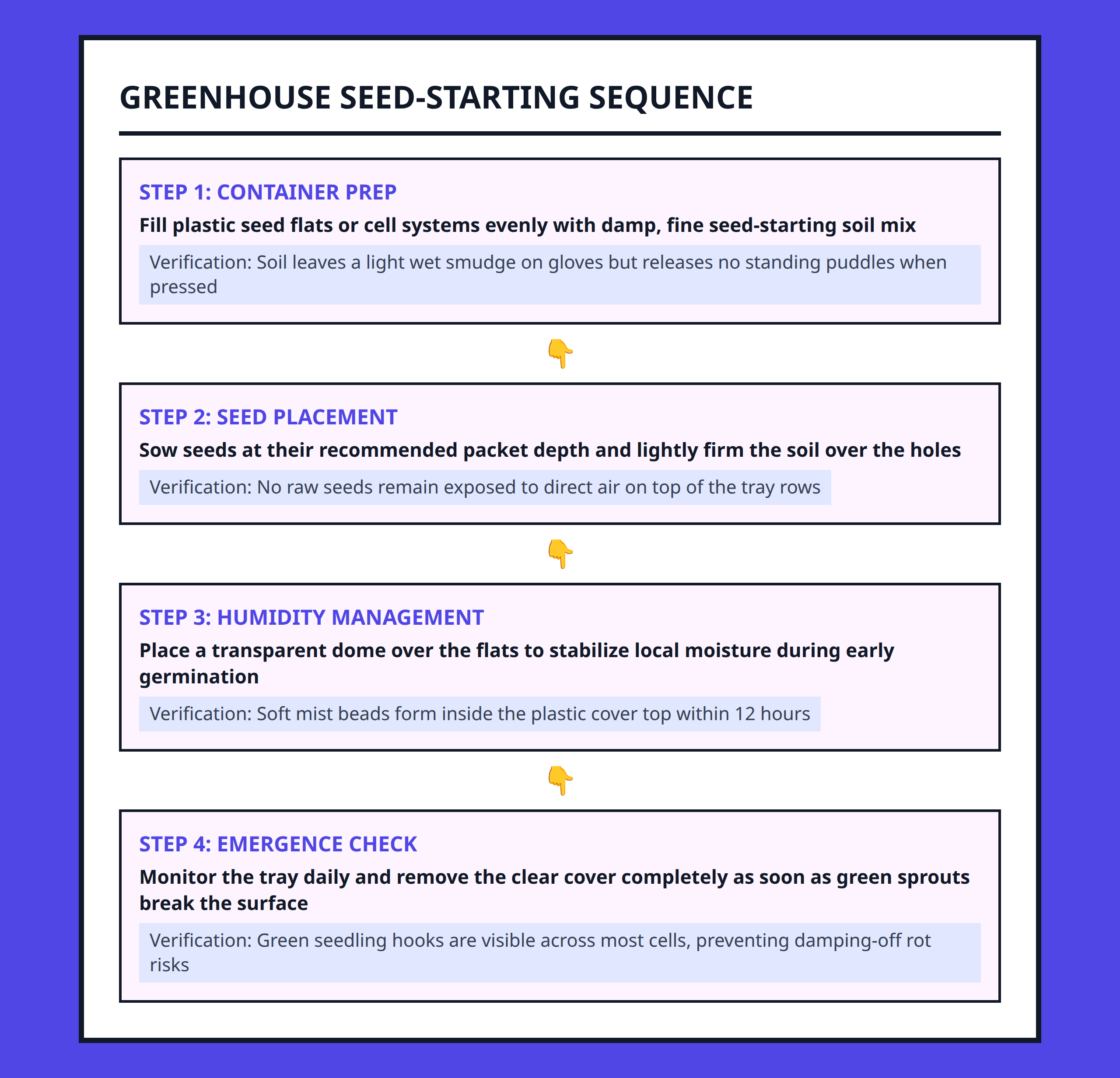 GREENHOUSE SEED-STARTING SEQUENCE

STEP 1: CONTAINER PREP

Fill plastic seed flats or cell systems evenly with damp, fine seed-starting soil mix

Verification: Soil leaves a light wet smudge on gloves but releases no standing puddles when pressed

👇

STEP 2: SEED PLACEMENT

Sow seeds at their recommended packet depth and lightly firm the soil over the holes

Verification: No raw seeds remain exposed to direct air on top of the tray rows

👇

STEP 3: HUMIDITY MANAGEMENT

Place a transparent dome over the flats to stabilize local moisture during early germination

Verification: Soft mist beads form inside the plastic cover top within 12 hours

👇

STEP 4: EMERGENCE CHECK

Monitor the tray daily and remove the clear cover completely as soon as green sprouts break the surface

Verification: Green seedling hooks are visible across most cells, preventing damping-off rot risks